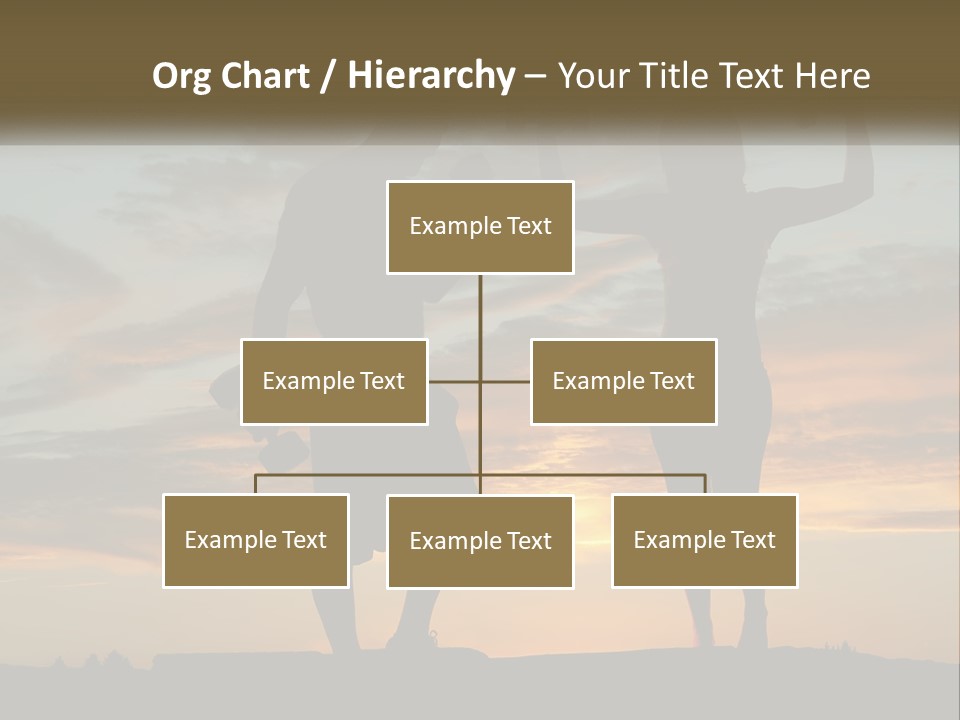 Org Chart / Hierarchy – Your Title Text Here

Example Text

Example Text

Example Text

Example Text

Example Text

Example Text